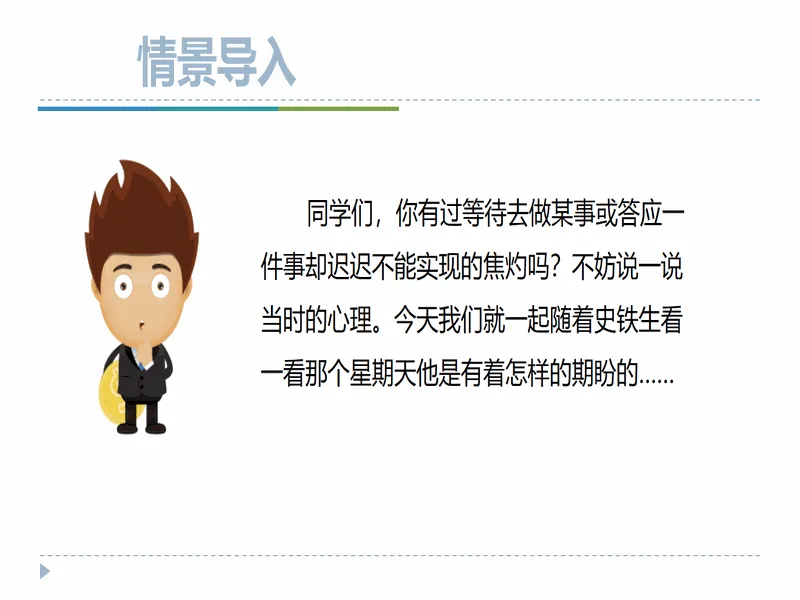 情景导入

同学们，你有过等待去做某事或答应一件事却迟迟不能实现的焦灼吗？不妨说一说当时的心理。今天我们就一起随着史铁生看一看那个星期天他是有着怎样的期盼的……